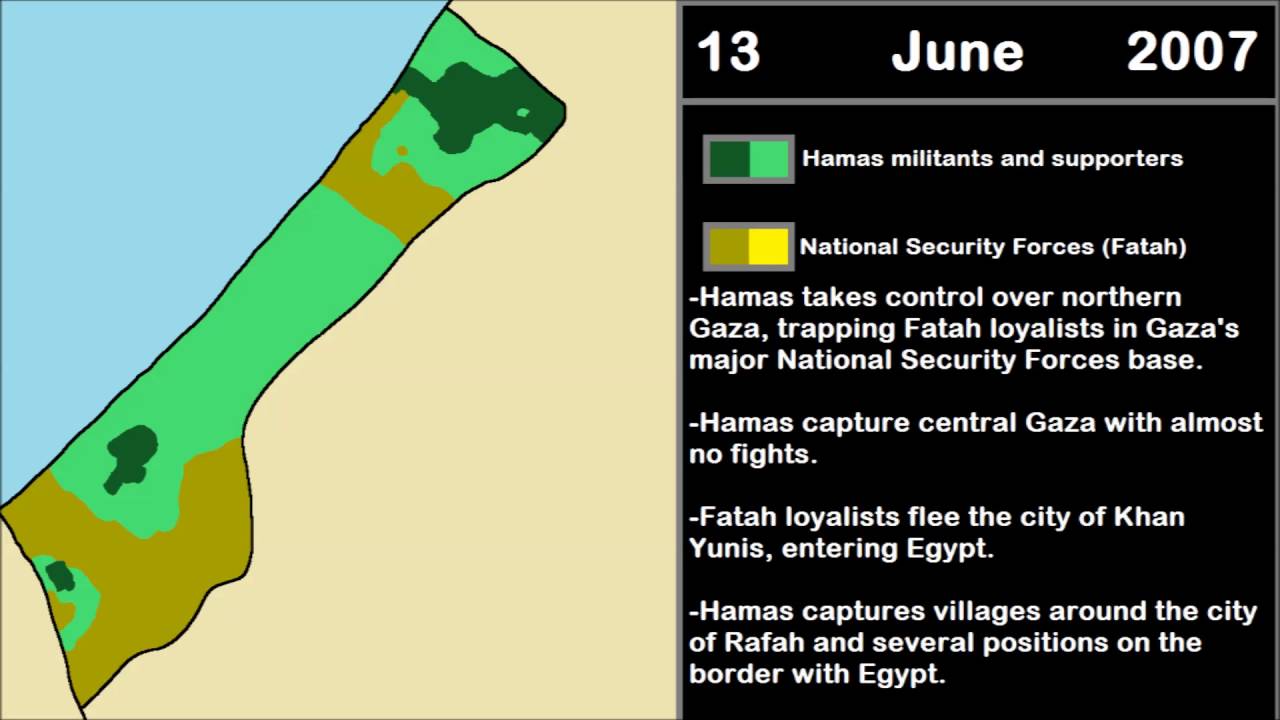 13 June 2007

Hamas militants and supporters

National Security Forces (Fatah)

-Hamas takes control over northern Gaza, trapping Fatah loyalists in Gaza's major National Security Forces base.

-Hamas capture central Gaza with almost no fights.

-Fatah loyalists flee the city of Khan Yunis, entering Egypt.

-Hamas captures villages around the city of Rafah and several positions on the border with Egypt.